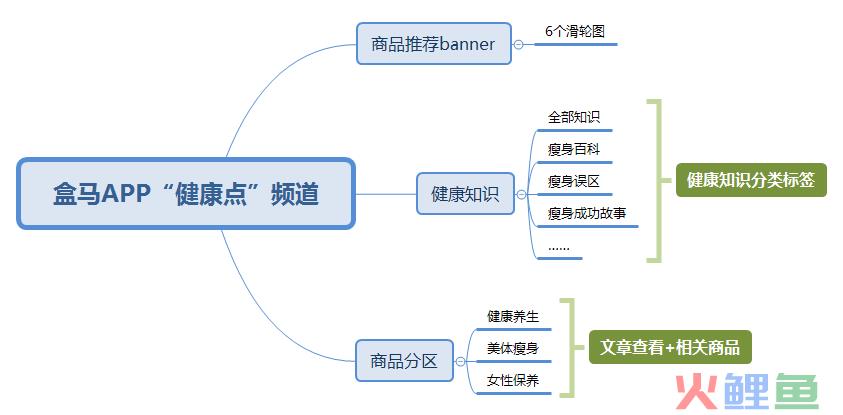 盒马APP“健康点”频道

商品推荐banner

6个滑轮图

健康知识

全部知识

瘦身百科

瘦身误区

瘦身成功故事

……

健康知识分类标签

商品分区

健康养生

美体瘦身

女性保养

文章查看+相关商品

火鲤鱼